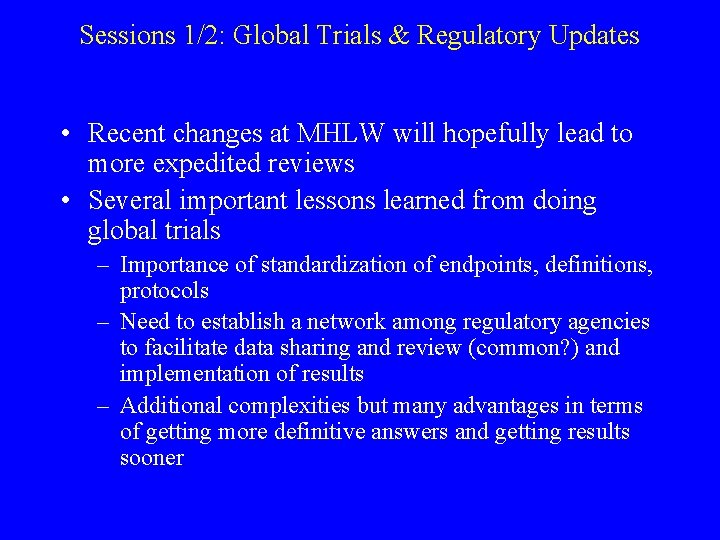 Sessions 1/2: Global Trials & Regulatory Updates

• Recent changes at MHLW will hopefully lead to more expedited reviews
• Several important lessons learned from doing global trials
  – Importance of standardization of endpoints, definitions, protocols
  – Need to establish a network among regulatory agencies to facilitate data sharing and review (common?) and implementation of results
  – Additional complexities but many advantages in terms of getting more definitive answers and getting results sooner